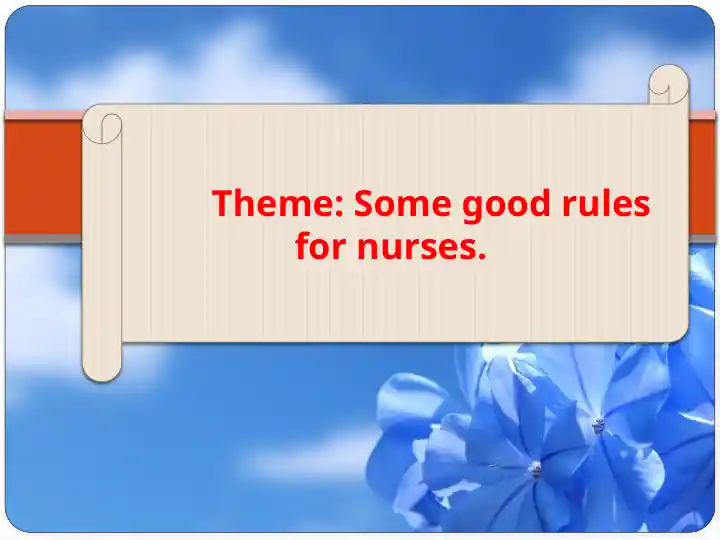 Theme: Some good rules for nurses.